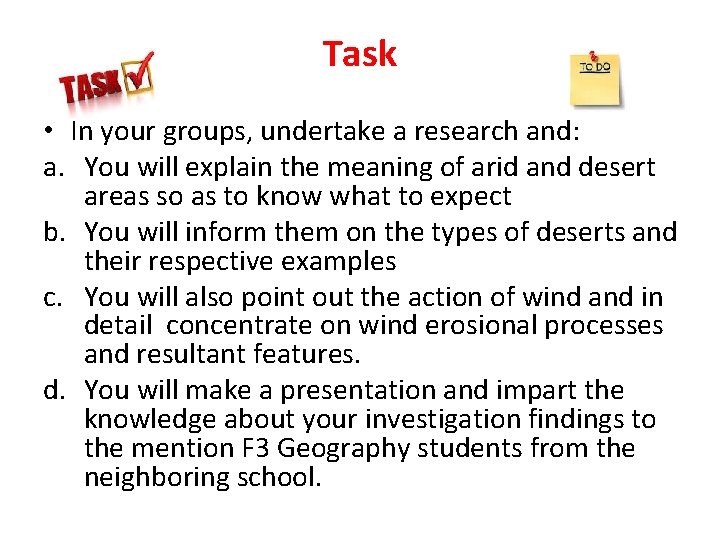 Task

TASK

TO DO

• In your groups, undertake a research and:

a. You will explain the meaning of arid and desert areas so as to know what to expect

b. You will inform them on the types of deserts and their respective examples

c. You will also point out the action of wind and in detail concentrate on wind erosional processes and resultant features.

d. You will make a presentation and impart the knowledge about your investigation findings to the mention F3 Geography students from the neighboring school.